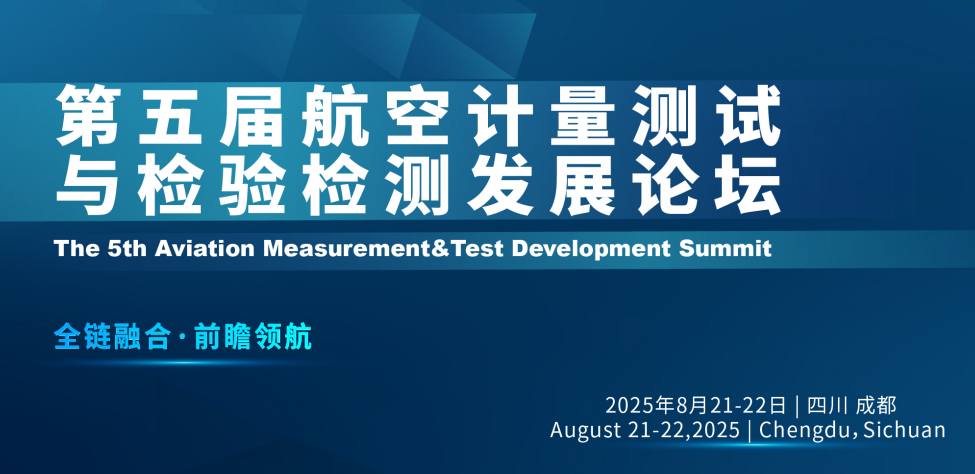 第五届航空计量测试与检验检测发展论坛

The 5th Aviation Measurement&Test Development Summit

全链融合·前瞻领航

2025年8月21-22日 | 四川 成都
August 21-22,2025 | Chengdu, Sichuan